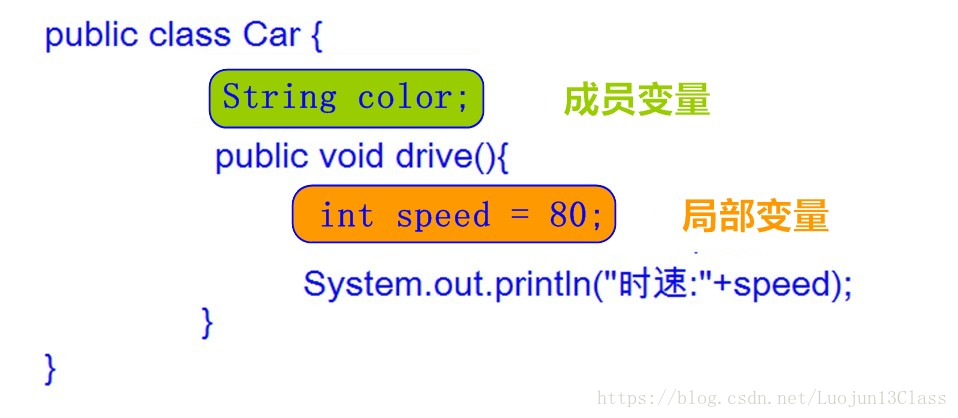 public class Car {

String color; 成员变量

public void drive(){

int speed = 80; 局部变量

System.out.println("时速:"+speed);

}

}

https://blog.csdn.net/Luojun13Class